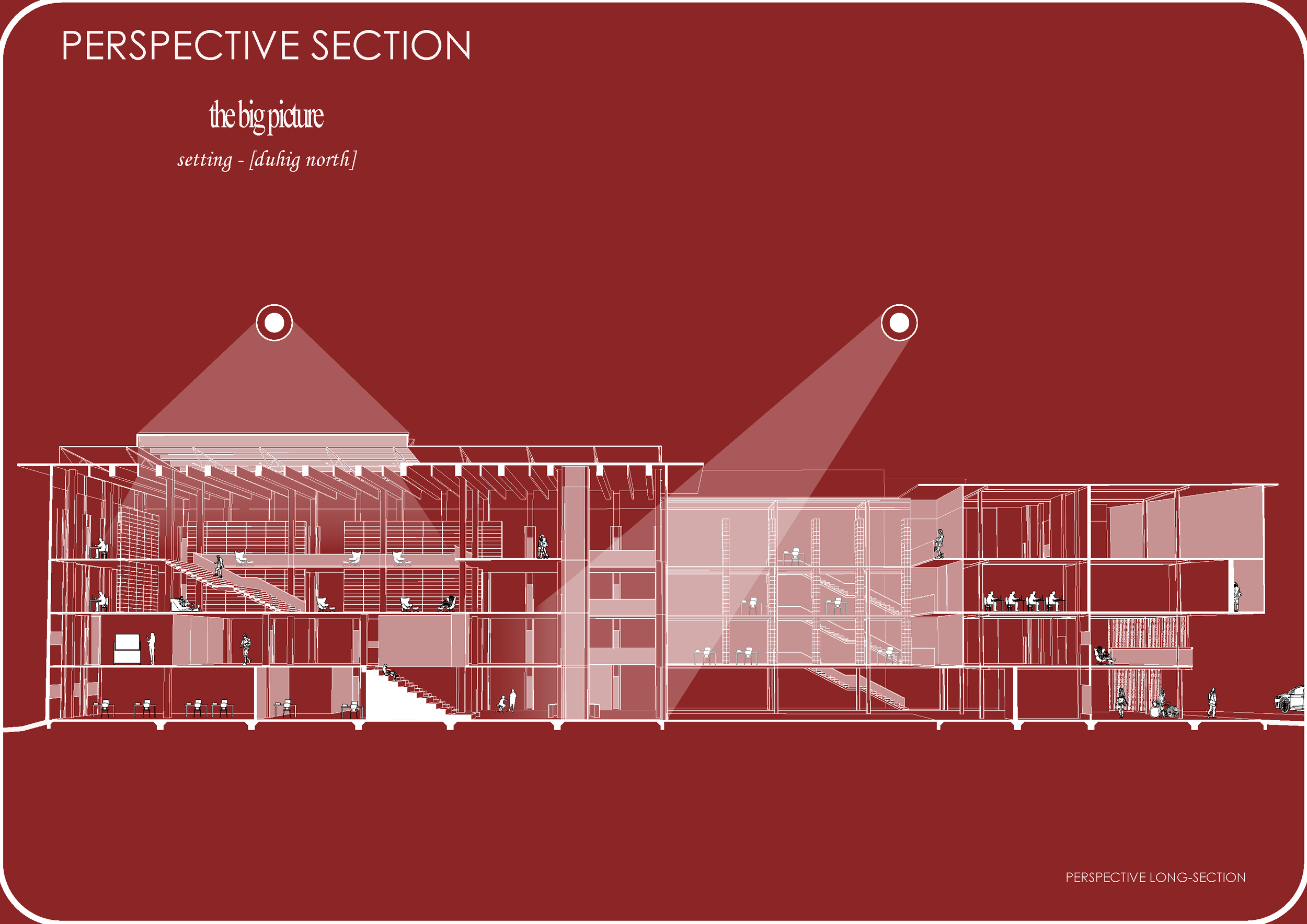 PERSPECTIVE SECTION

the big picture

setting - [duhig north]

PERSPECTIVE LONG-SECTION